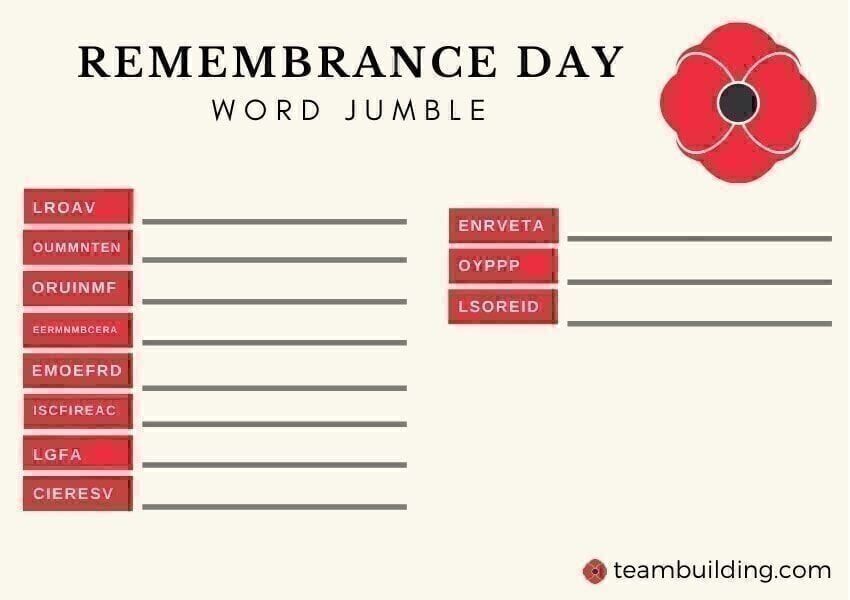 REMEMBRANCE DAY
WORD JUMBLE

LROAV
OUMMNTEN
ORUINMF
EERMNMBCERA
EMOEFRD
ISCFIREAC
LGFA
CIERESV

ENRVETA
OYPPP
LSOREID

teambuilding.com